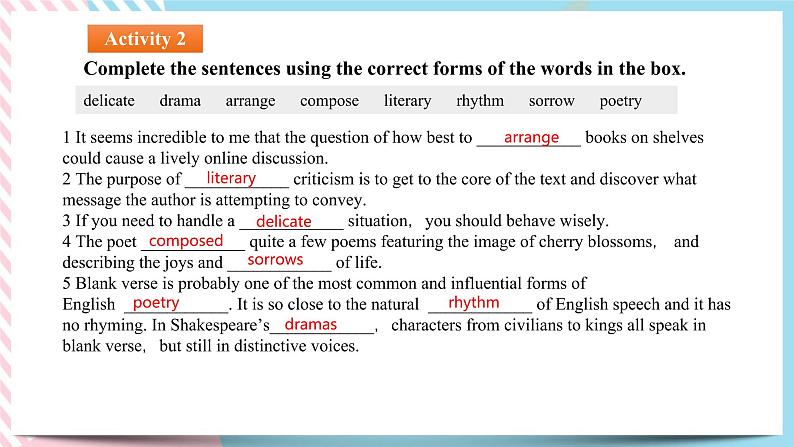 Activity 2

Complete the sentences using the correct forms of the words in the box.

delicate drama arrange compose literary rhythm sorrow poetry

1 It seems incredible to me that the question of how best to arrange books on shelves could cause a lively online discussion.
2 The purpose of literary criticism is to get to the core of the text and discover what message the author is attempting to convey.
3 If you need to handle a delicate situation, you should behave wisely.
4 The poet composed quite a few poems featuring the image of cherry blossoms, and describing the joys and sorrows of life.
5 Blank verse is probably one of the most common and influential forms of English poetry. It is so close to the natural rhythm of English speech and it has no rhyming. In Shakespeare's dramas, characters from civilians to kings all speak in blank verse, but still in distinctive voices.